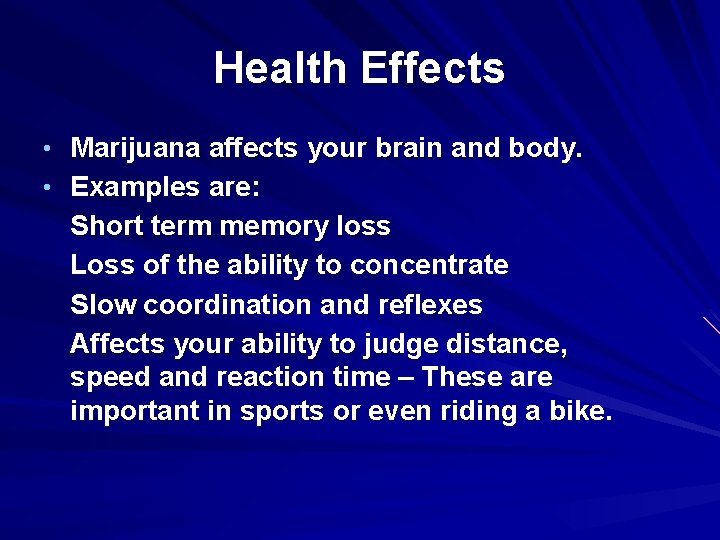 Health Effects

• Marijuana affects your brain and body.
• Examples are:
Short term memory loss
Loss of the ability to concentrate
Slow coordination and reflexes
Affects your ability to judge distance, speed and reaction time – These are important in sports or even riding a bike.